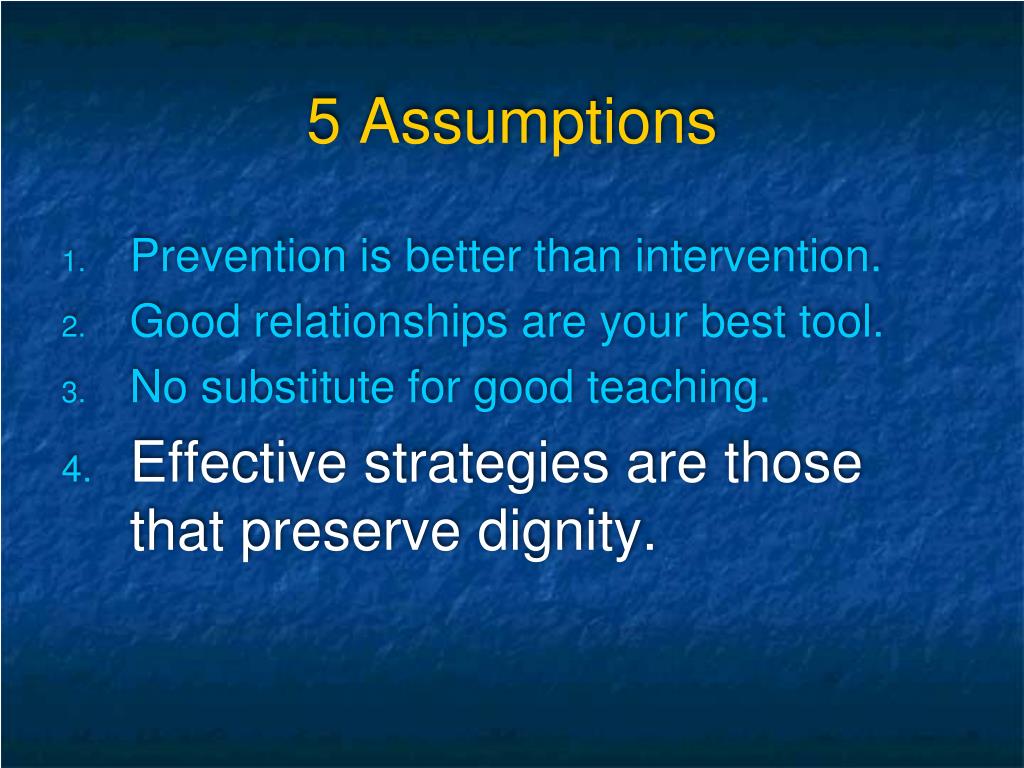 5 Assumptions

1. Prevention is better than intervention.
2. Good relationships are your best tool.
3. No substitute for good teaching.
4. Effective strategies are those that preserve dignity.